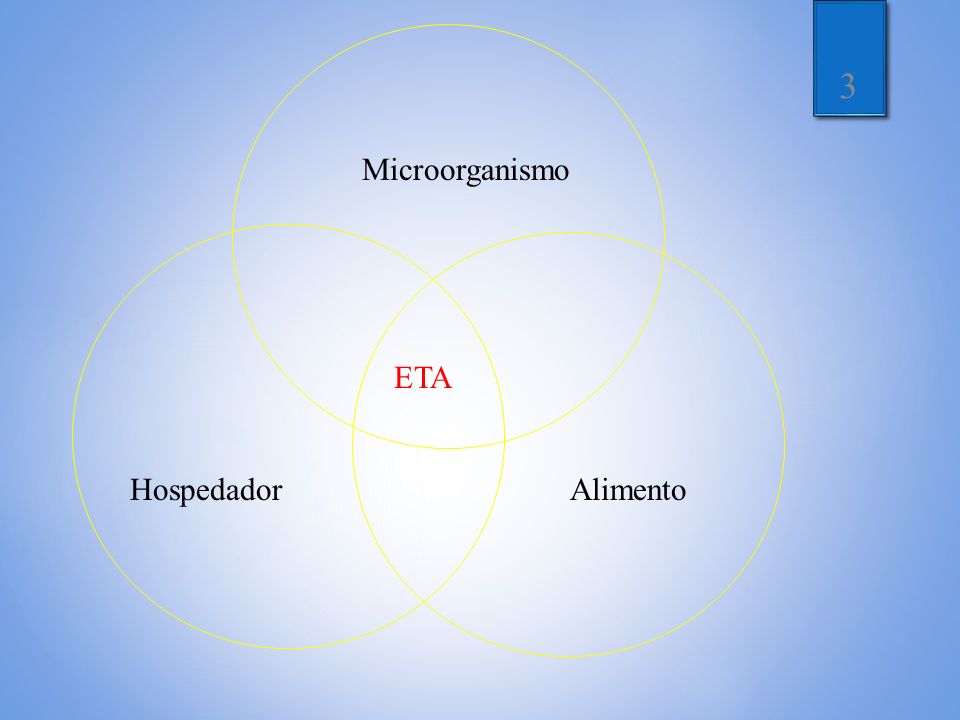 3

Microorganismo

ETA

Hospedador

Alimento